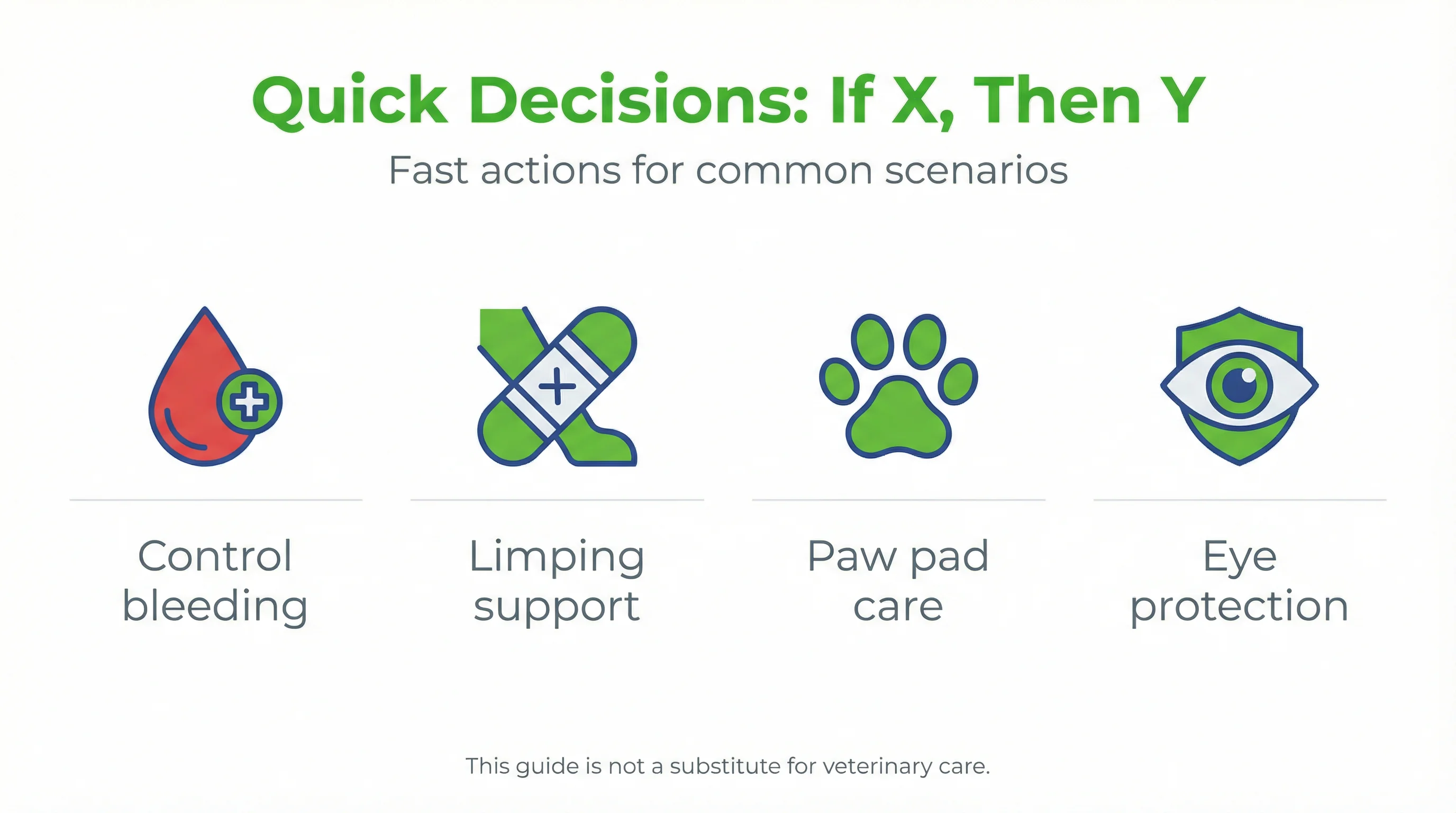 Quick Decisions: If X, Then Y

Fast actions for common scenarios

Control bleeding

Limping support

Paw pad care

Eye protection

This guide is not a substitute for veterinary care.